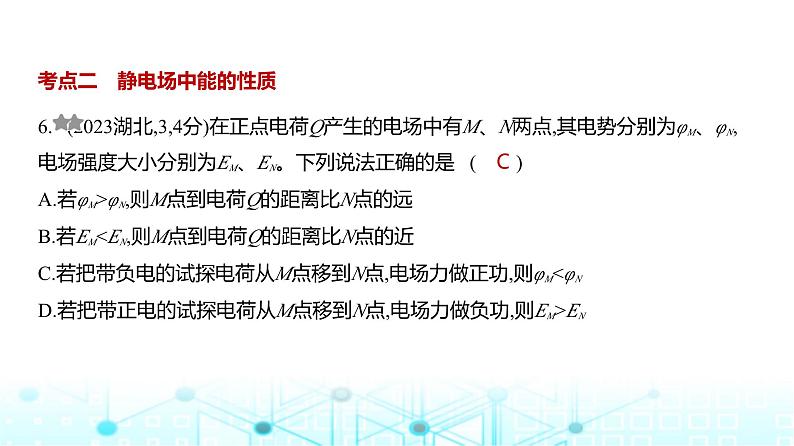 考点二　静电场中能的性质

6. (2023湖北,3,4分)在正点电荷$Q$产生的电场中有$M$、$N$两点,其电势分别为$\varphi_M$、$\varphi_N$,电场强度大小分别为$E_M$、$E_N$。下列说法正确的是　(　C　)

A.若$\varphi_M>\varphi_N$,则$M$点到电荷$Q$的距离比$N$点的远

B.若$E_M<E_N$,则$M$点到电荷$Q$的距离比$N$点的近

C.若把带负电的试探电荷从$M$点移到$N$点,电场力做正功,则$\varphi_M<\varphi_N$

D.若把带正电的试探电荷从$M$点移到$N$点,电场力做负功,则$E_M>E_N$